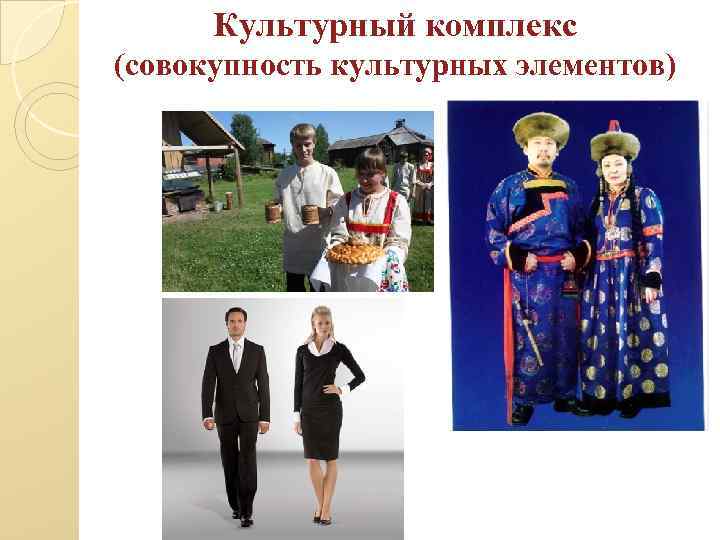 Культурный комплекс
(совокупность культурных элементов)